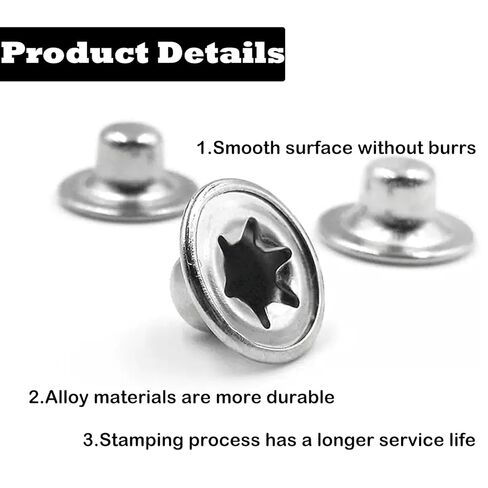 Product Details

1.Smooth surface without burrs

2.Alloy materials are more durable

3.Stamping process has a longer service life